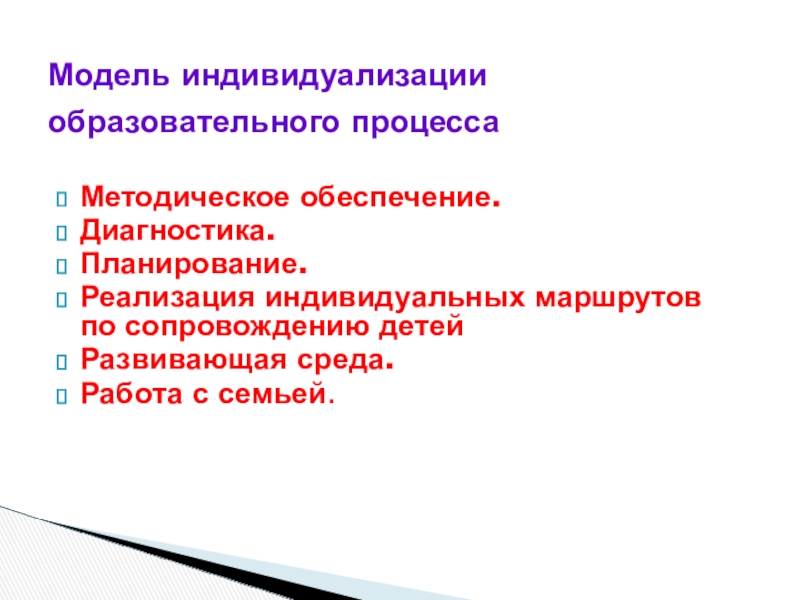 Модель индивидуализации образовательного процесса

Методическое обеспечение.
Диагностика.
Планирование.
Реализация индивидуальных маршрутов по сопровождению детей
Развивающая среда.
Работа с семьей.